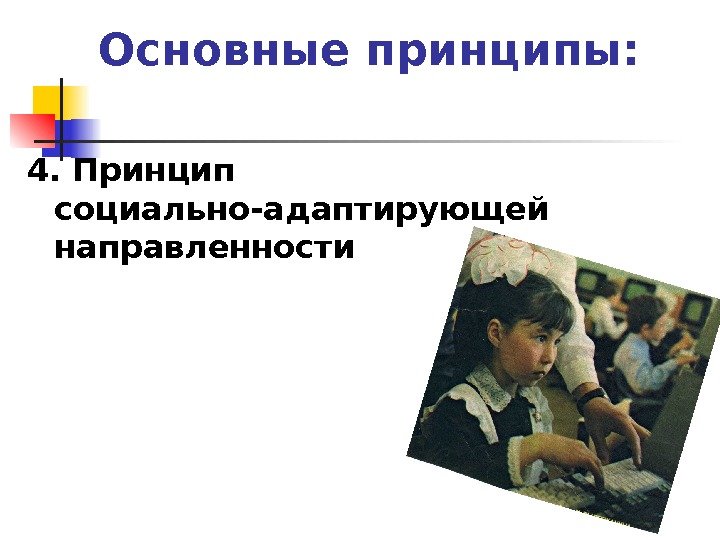 Основные принципы:

4. Принцип социально-адаптирующей направленности